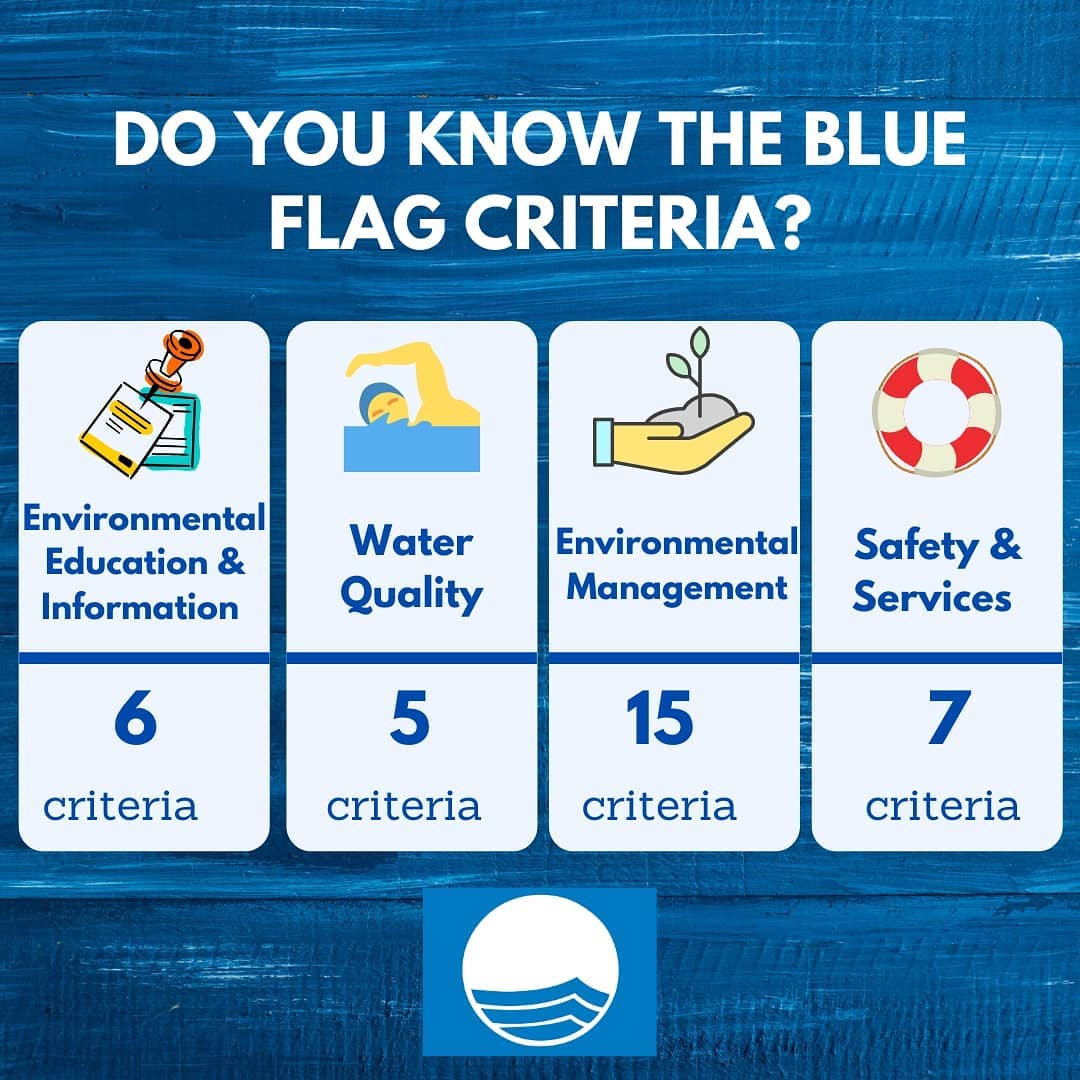 DO YOU KNOW THE BLUE FLAG CRITERIA?

Environmental Education & Information

6

criteria

Water Quality

5

criteria

Environmental Management

15

criteria

Safety & Services

7

criteria